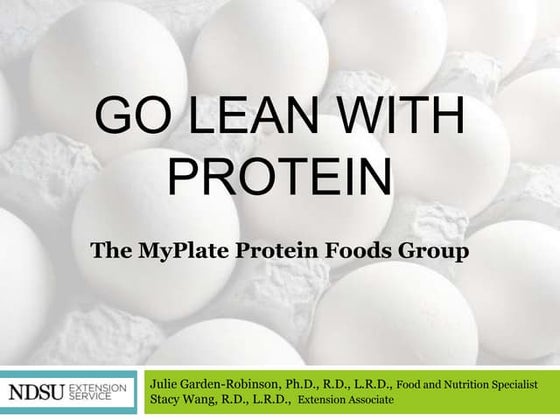 GO LEAN WITH PROTEIN

The MyPlate Protein Foods Group

NDSU EXTENSION SERVICE

Julie Garden-Robinson, Ph.D., R.D., L.R.D., Food and Nutrition Specialist
Stacy Wang, R.D., L.R.D., Extension Associate